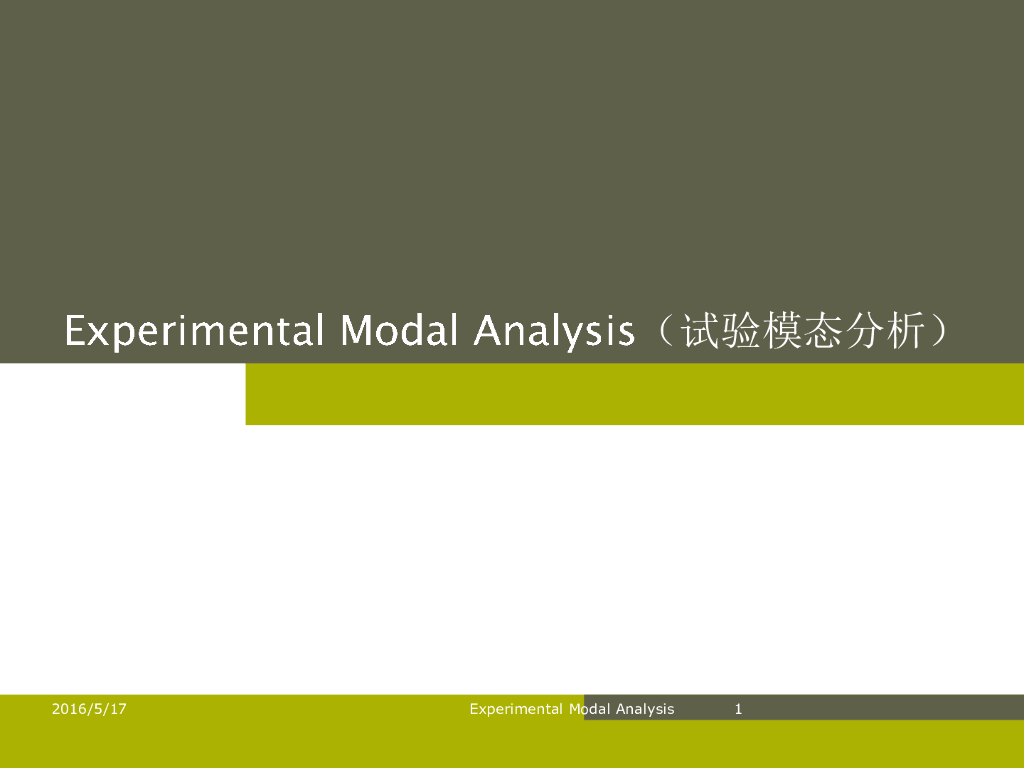 Experimental Modal Analysis（试验模态分析）

2016/5/17

Experimental Modal Analysis

1